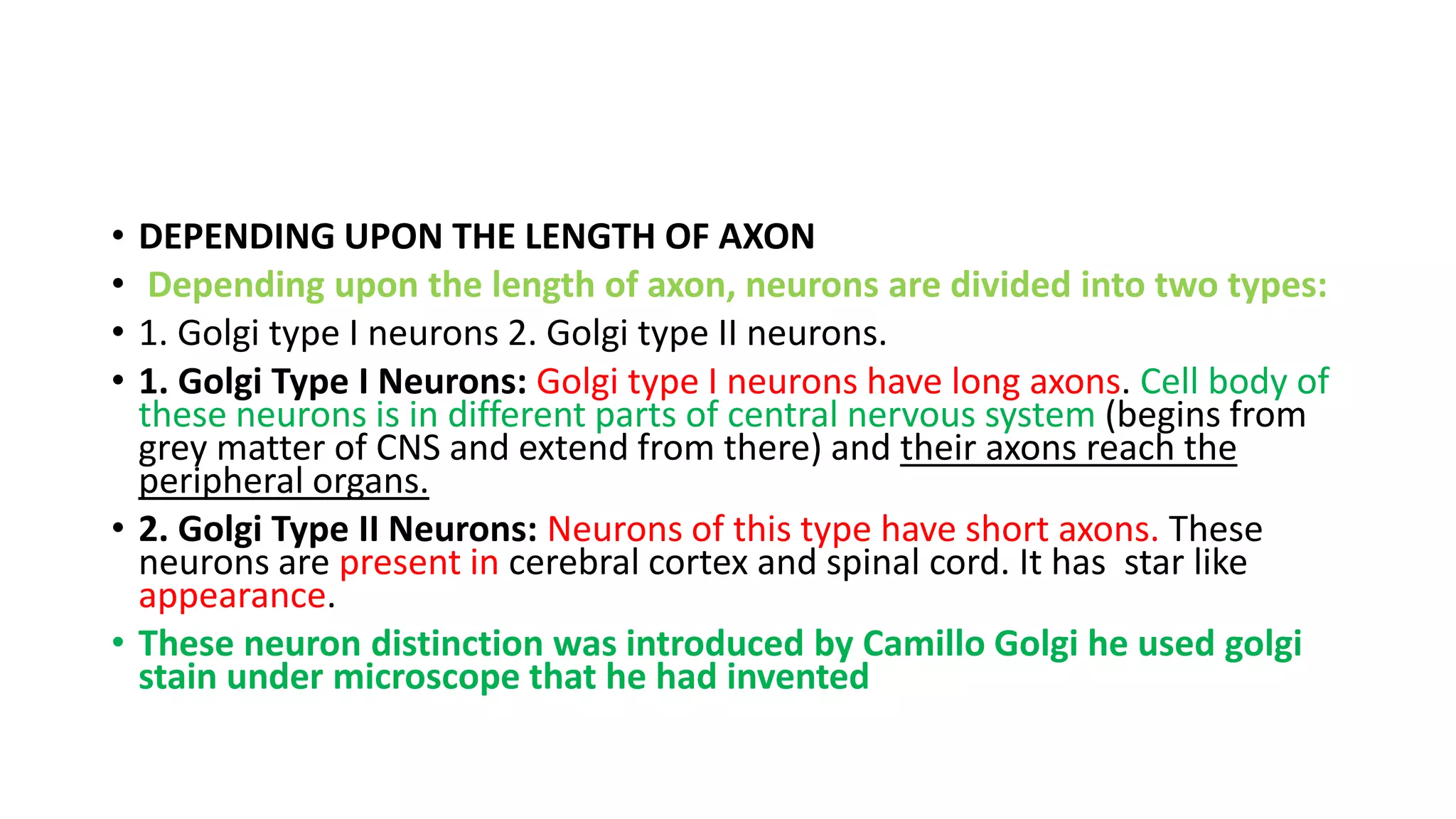 • DEPENDING UPON THE LENGTH OF AXON

• Depending upon the length of axon, neurons are divided into two types:

• 1. Golgi type I neurons 2. Golgi type II neurons.

• 1. Golgi Type I Neurons: Golgi type I neurons have long axons. Cell body of these neurons is in different parts of central nervous system (begins from grey matter of CNS and extend from there) and their axons reach the peripheral organs.

• 2. Golgi Type II Neurons: Neurons of this type have short axons. These neurons are present in cerebral cortex and spinal cord. It has star like appearance.

• These neuron distinction was introduced by Camillo Golgi he used golgi stain under microscope that he had invented